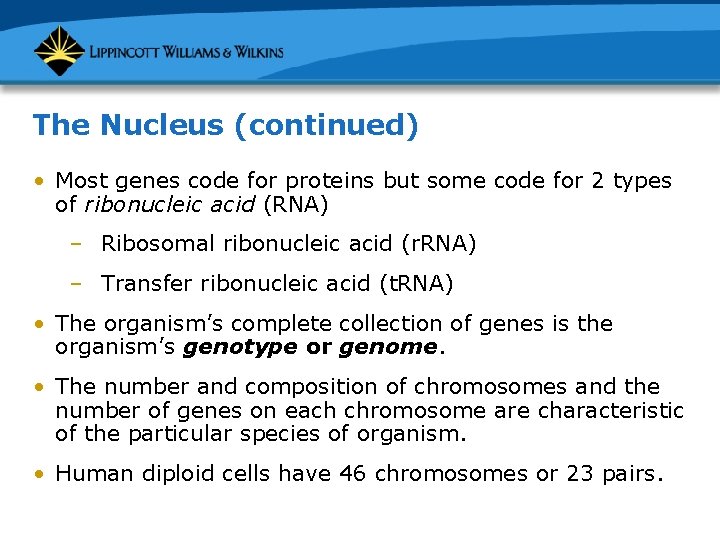 LIPPINCOTT WILLIAMS & WILKINS

The Nucleus (continued)

• Most genes code for proteins but some code for 2 types of ribonucleic acid (RNA)

– Ribosomal ribonucleic acid (rRNA)

– Transfer ribonucleic acid (tRNA)

• The organism's complete collection of genes is the organism's genotype or genome.

• The number and composition of chromosomes and the number of genes on each chromosome are characteristic of the particular species of organism.

• Human diploid cells have 46 chromosomes or 23 pairs.